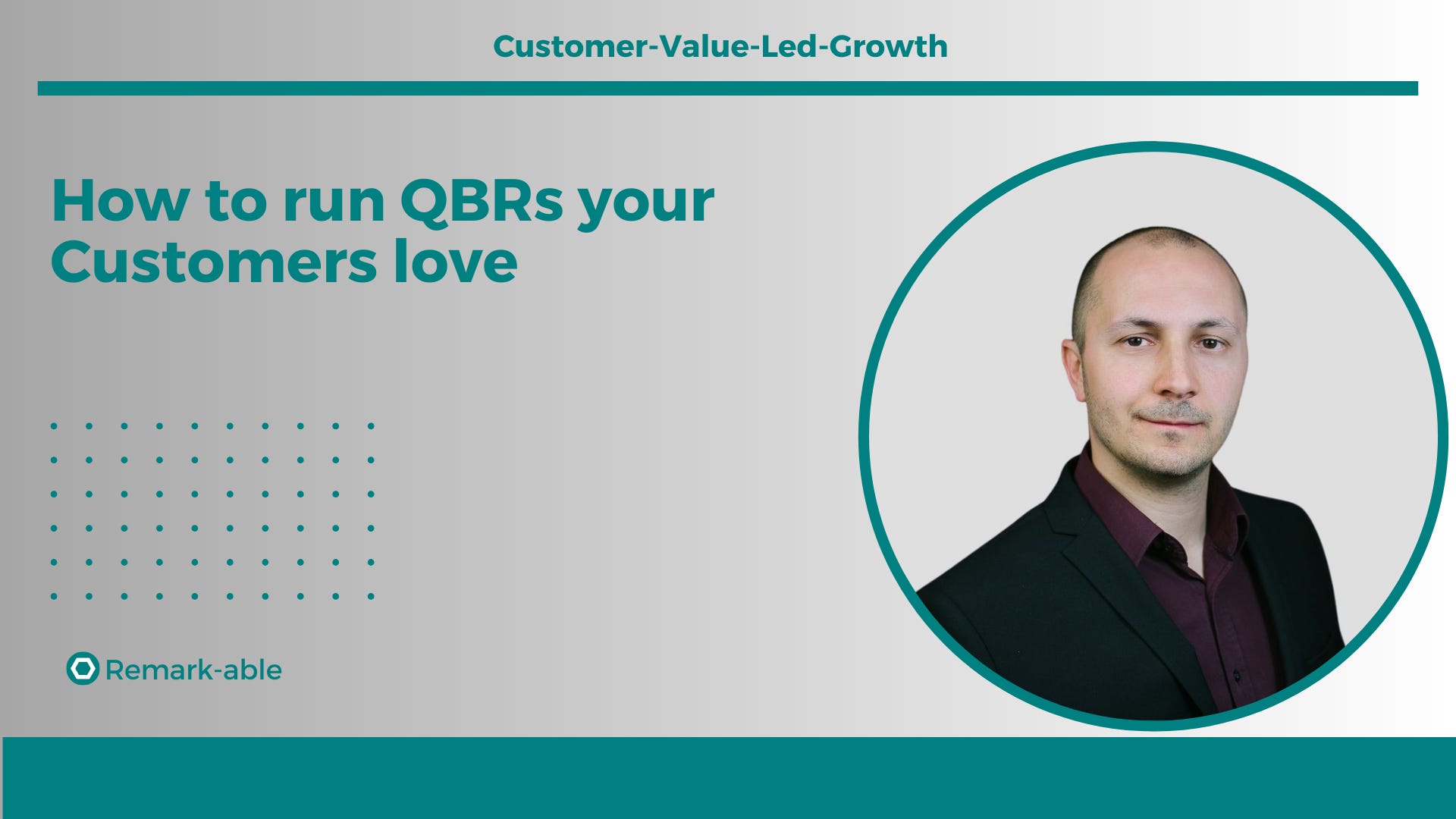 Customer-Value-Led-Growth

How to run QBRs your Customers love

Remark-able